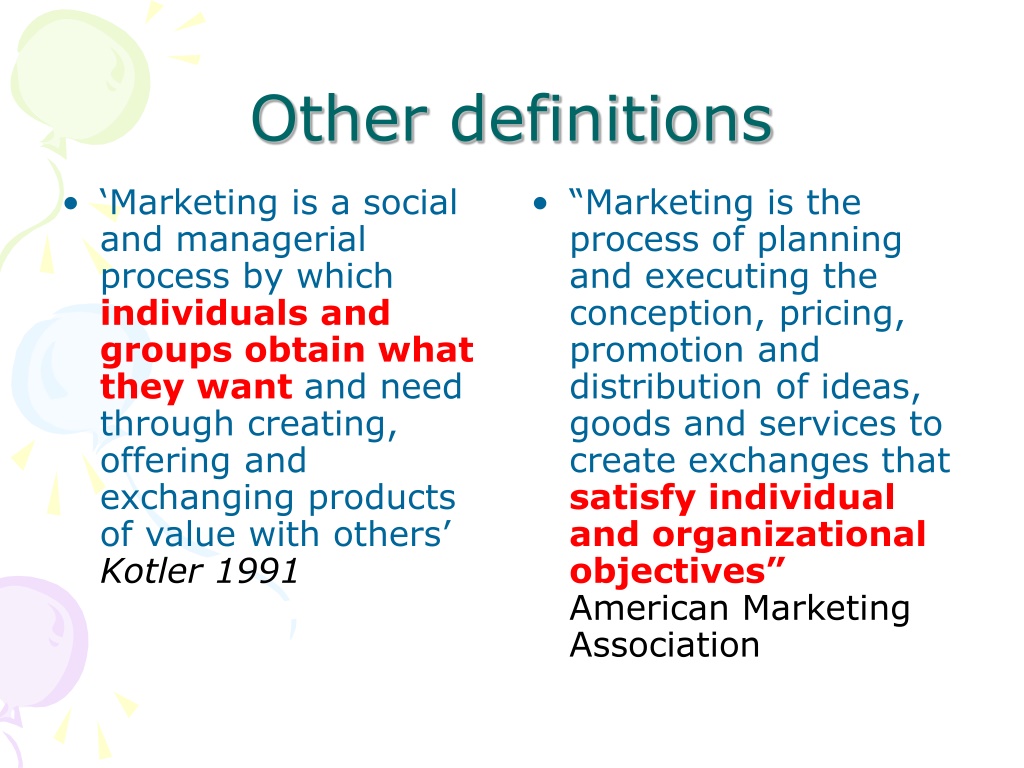 Other definitions

• ‘Marketing is a social and managerial process by which individuals and groups obtain what they want and need through creating, offering and exchanging products of value with others’ Kotler 1991

• “Marketing is the process of planning and executing the conception, pricing, promotion and distribution of ideas, goods and services to create exchanges that satisfy individual and organizational objectives” American Marketing Association